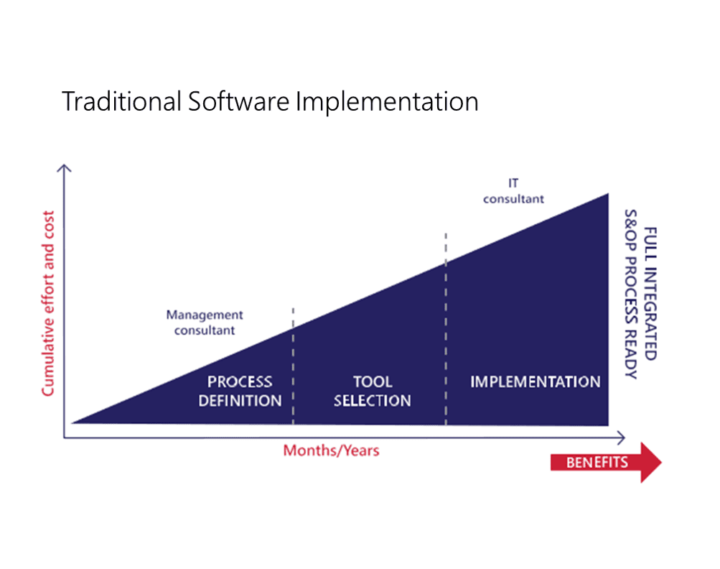 Traditional Software Implementation

Cumulative effort and cost

IT consultant

Management consultant

PROCESS DEFINITION

TOOL SELECTION

IMPLEMENTATION

FULL INTEGRATED S&OP PROCESS READY

Months/Years

BENEFITS